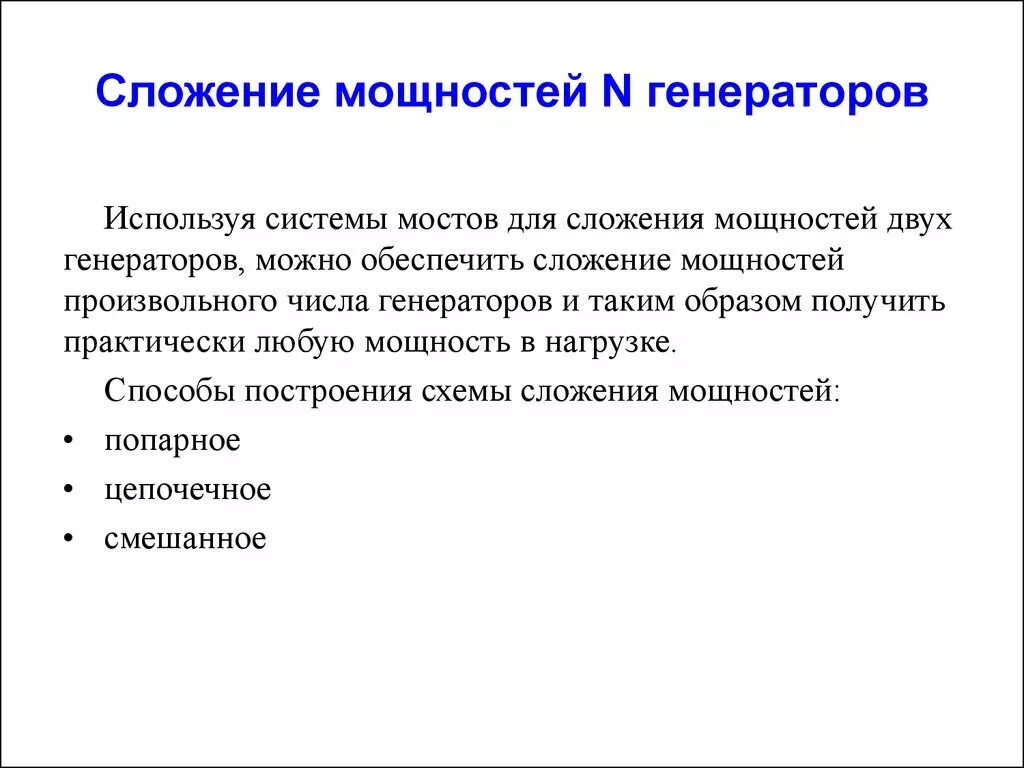 Сложение мощностей N генераторов

Используя системы мостов для сложения мощностей двух генераторов, можно обеспечить сложение мощностей произвольного числа генераторов и таким образом получить практически любую мощность в нагрузке.

Способы построения схемы сложения мощностей:

• попарное
• цепочечное
• смешанное